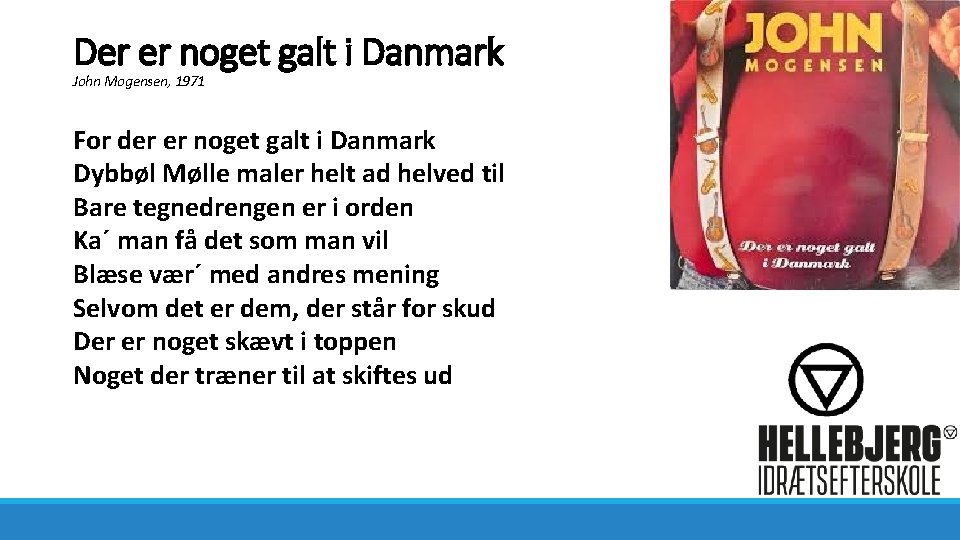 Der er noget galt i Danmark
John Mogensen, 1971

For der er noget galt i Danmark
Dybbøl Mølle maler helt ad helved til
Bare tegnedrengen er i orden
Ka´ man få det som man vil
Blæse vær´ med andres mening
Selvom det er dem, der står for skud
Der er noget skævt i toppen
Noget der træner til at skiftes ud

JOHN
MOGENSEN

Der er noget galt i Danmark

HELLEBJERG
IDRÆTSEFTERSKOLE